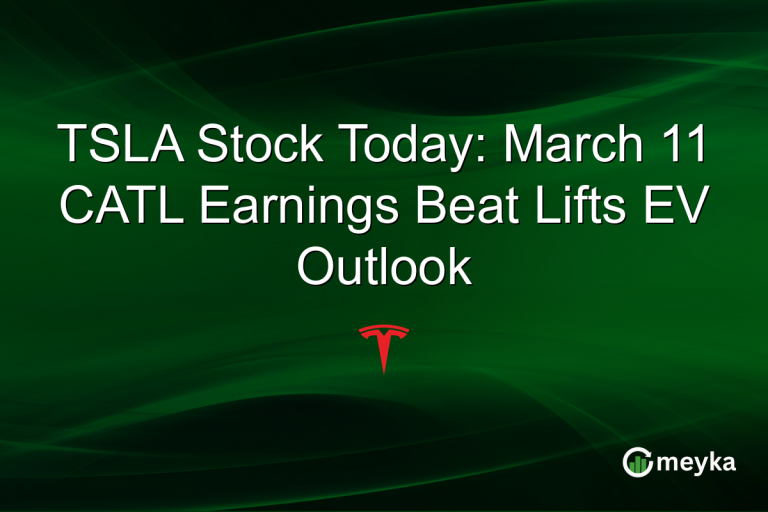 TSLA Stock Today: March 11 CATL Earnings Beat Lifts EV Outlook

meyka